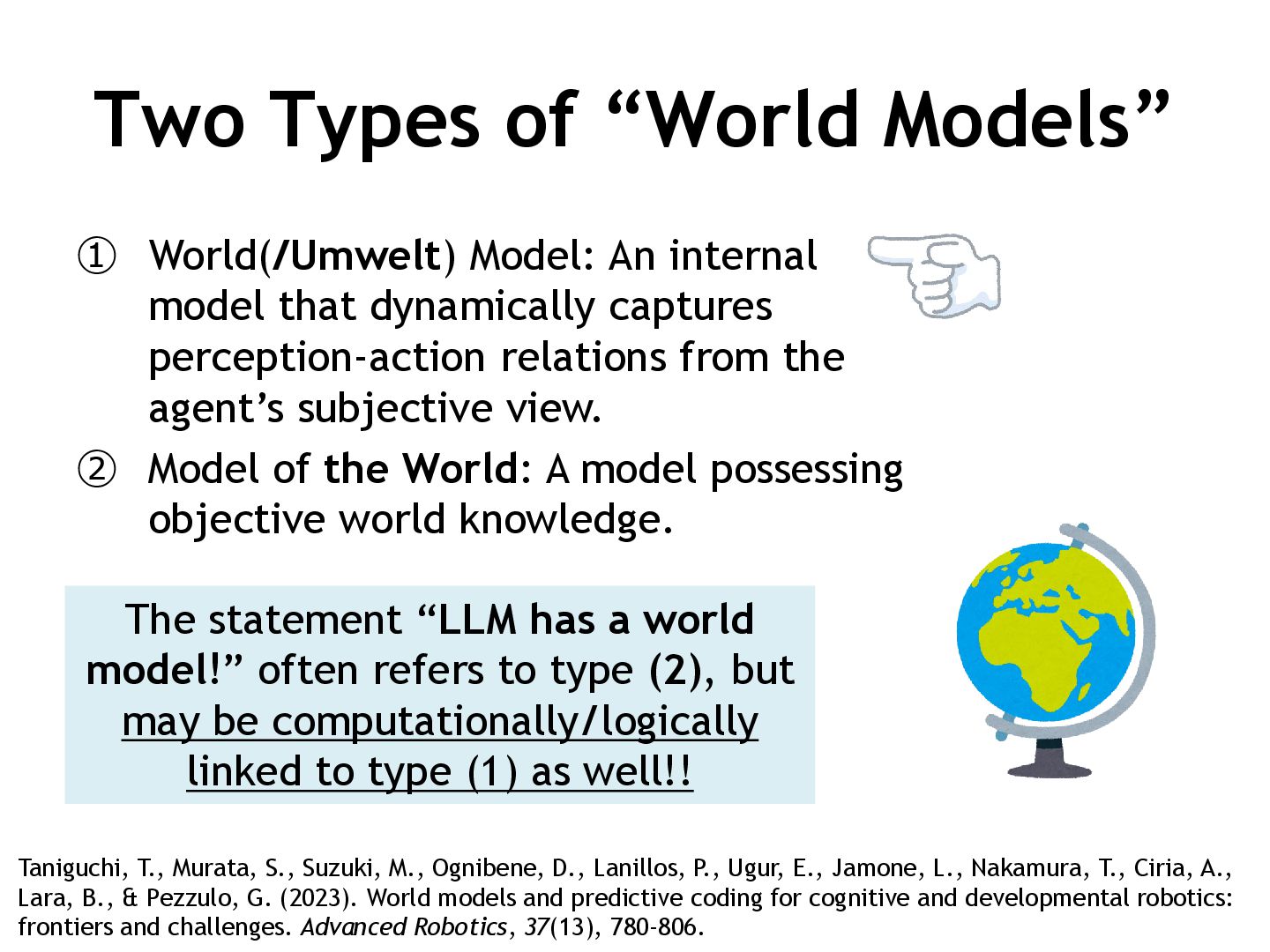 Two Types of “World Models”

① World(/Umwelt) Model: An internal model that dynamically captures perception-action relations from the agent’s subjective view.

② Model of the World: A model possessing objective world knowledge.

The statement “LLM has a world model!” often refers to type (2), but may be computationally/logically linked to type (1) as well!!

Taniguchi, T., Murata, S., Suzuki, M., Ognibene, D., Lanillos, P., Ugur, E., Jamone, L., Nakamura, T., Ciria, A., Lara, B., & Pezzulo, G. (2023). World models and predictive coding for cognitive and developmental robotics: frontiers and challenges. Advanced Robotics, 37(13), 780-806.